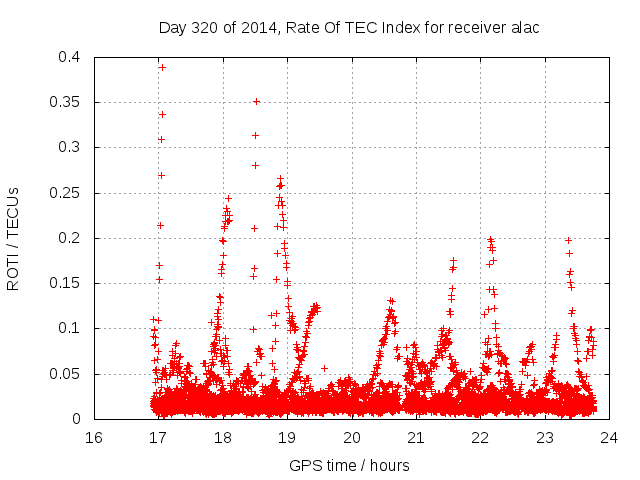 Day 320 of 2014, Rate Of TEC Index for receiver alac

ROTI / TECUs

0.4
0.35
0.3
0.25
0.2
0.15
0.1
0.05
0

16 17 18 19 20 21 22 23 24

GPS time / hours